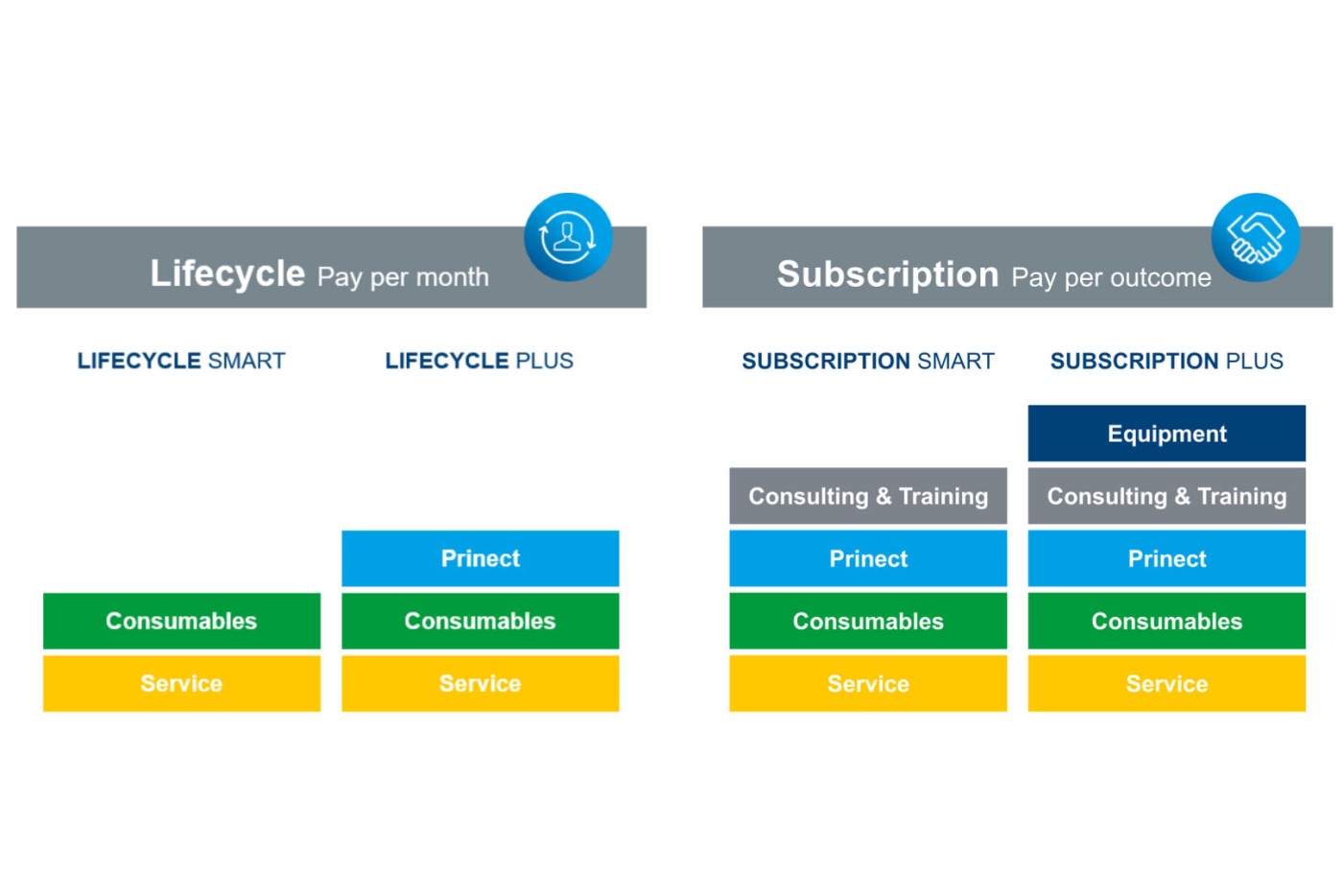 Lifecycle Pay per month

LIFECYCLE SMART

Consumables
Service

LIFECYCLE PLUS

Prinect
Consumables
Service

Subscription Pay per outcome

SUBSCRIPTION SMART

Consulting & Training
Prinect
Consumables
Service

SUBSCRIPTION PLUS

Equipment
Consulting & Training
Prinect
Consumables
Service